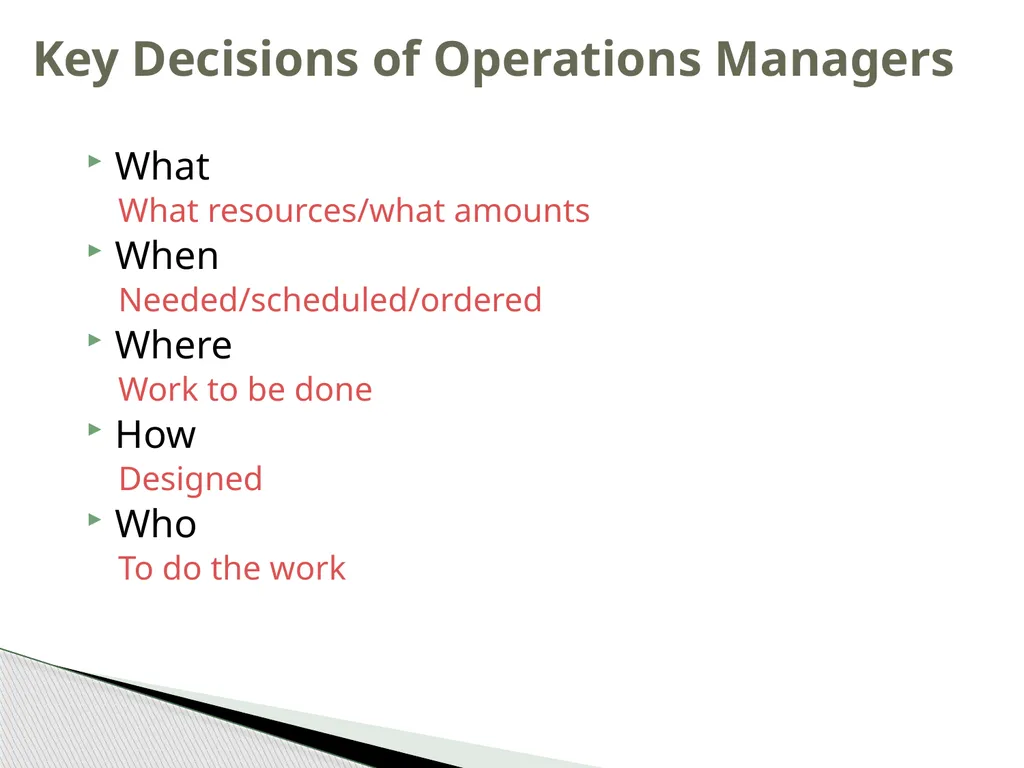 Key Decisions of Operations Managers

What
What resources/what amounts

When
Needed/scheduled/ordered

Where
Work to be done

How
Designed

Who
To do the work